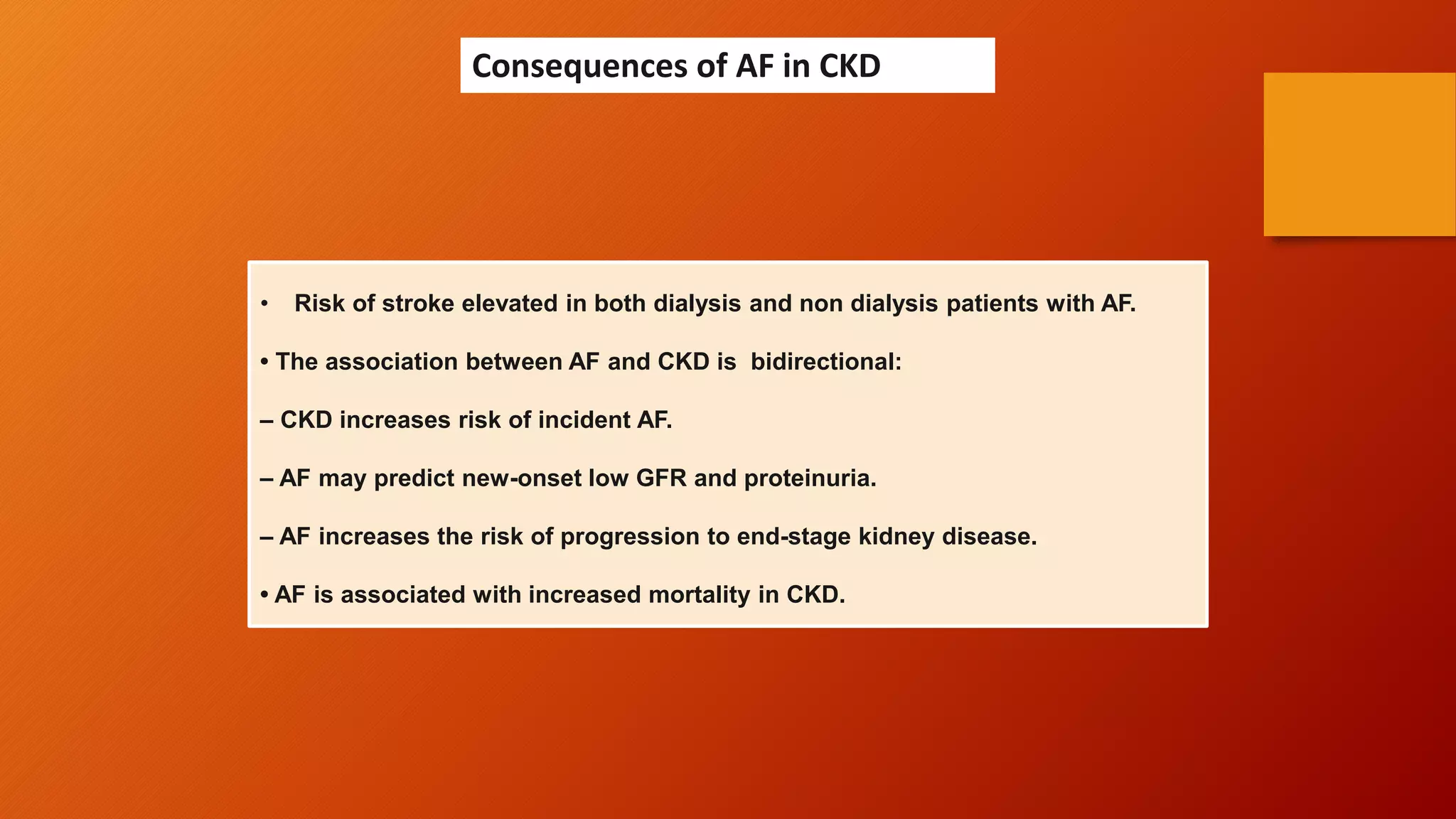 Consequences of AF in CKD

• Risk of stroke elevated in both dialysis and non dialysis patients with AF.

• The association between AF and CKD is bidirectional:

– CKD increases risk of incident AF.

– AF may predict new-onset low GFR and proteinuria.

– AF increases the risk of progression to end-stage kidney disease.

• AF is associated with increased mortality in CKD.